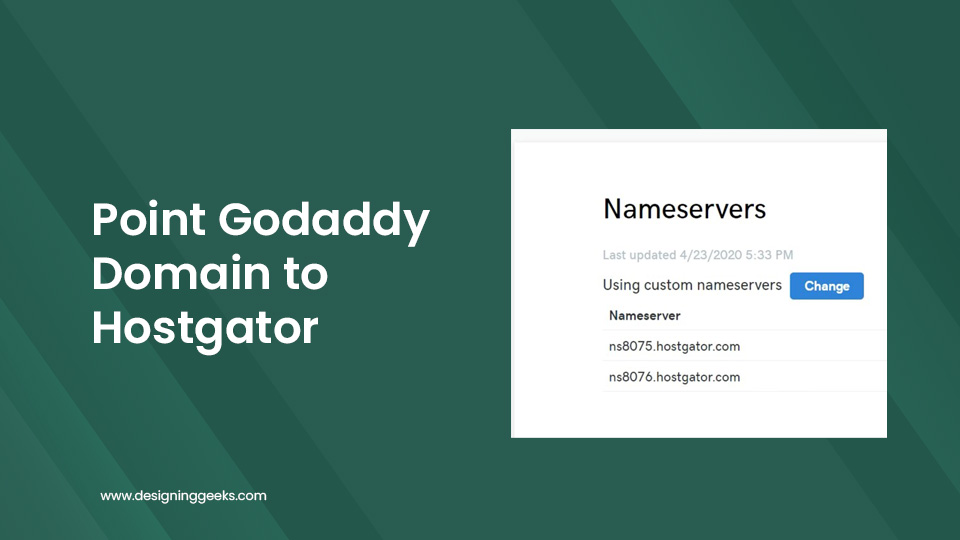 Point Godaddy Domain to Hostgator

Nameservers

Last updated 4/23/2020 5:33 PM

Using custom nameservers Change

| Nameserver |
|---|
| ns8075.hostgator.com |
| ns8076.hostgator.com |

www.designinggeeks.com